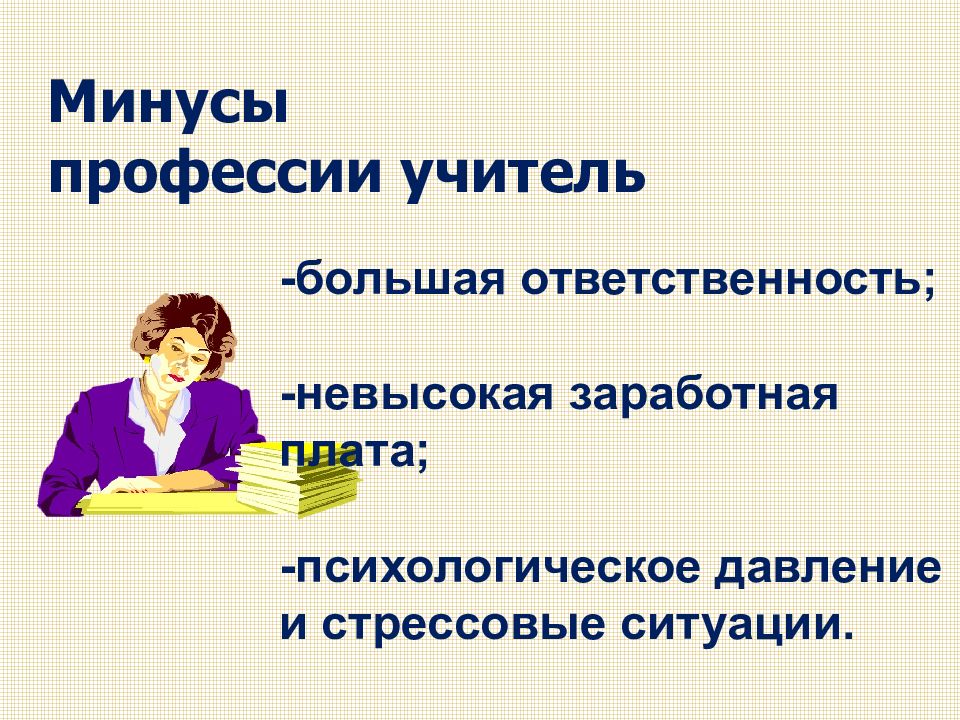 Минусы профессии учитель

-большая ответственность;

-невысокая заработная плата;

-психологическое давление и стрессовые ситуации.